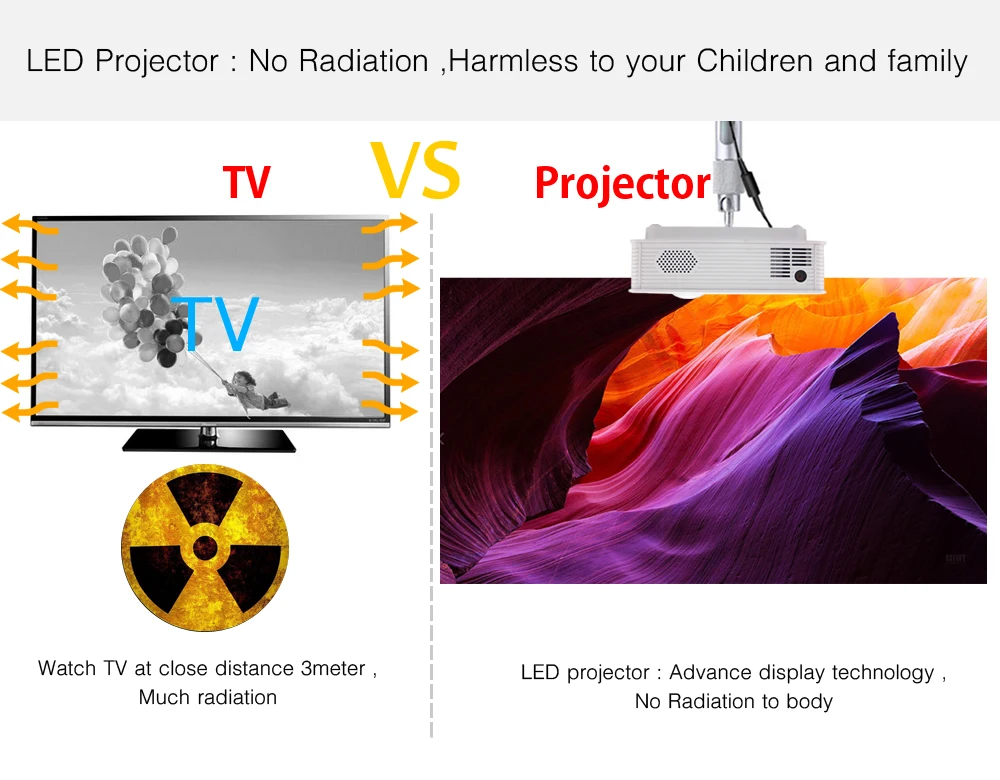 LED Projector : No Radiation ,Harmless to your Children and family

TV

VS

Projector

TV

Watch TV at close distance 3meter , Much radiation

LED projector : Advance display technology , No Radiation to body